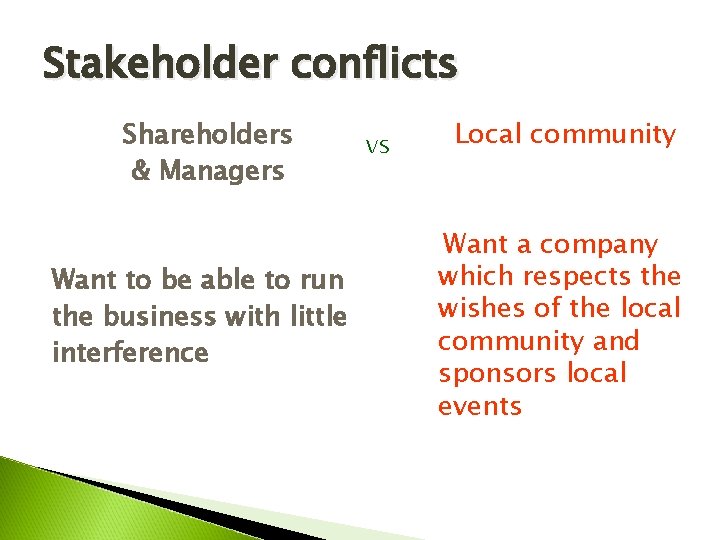 Stakeholder conflicts

Shareholders & Managers

vs

Local community

Want to be able to run the business with little interference

Want a company which respects the wishes of the local community and sponsors local events